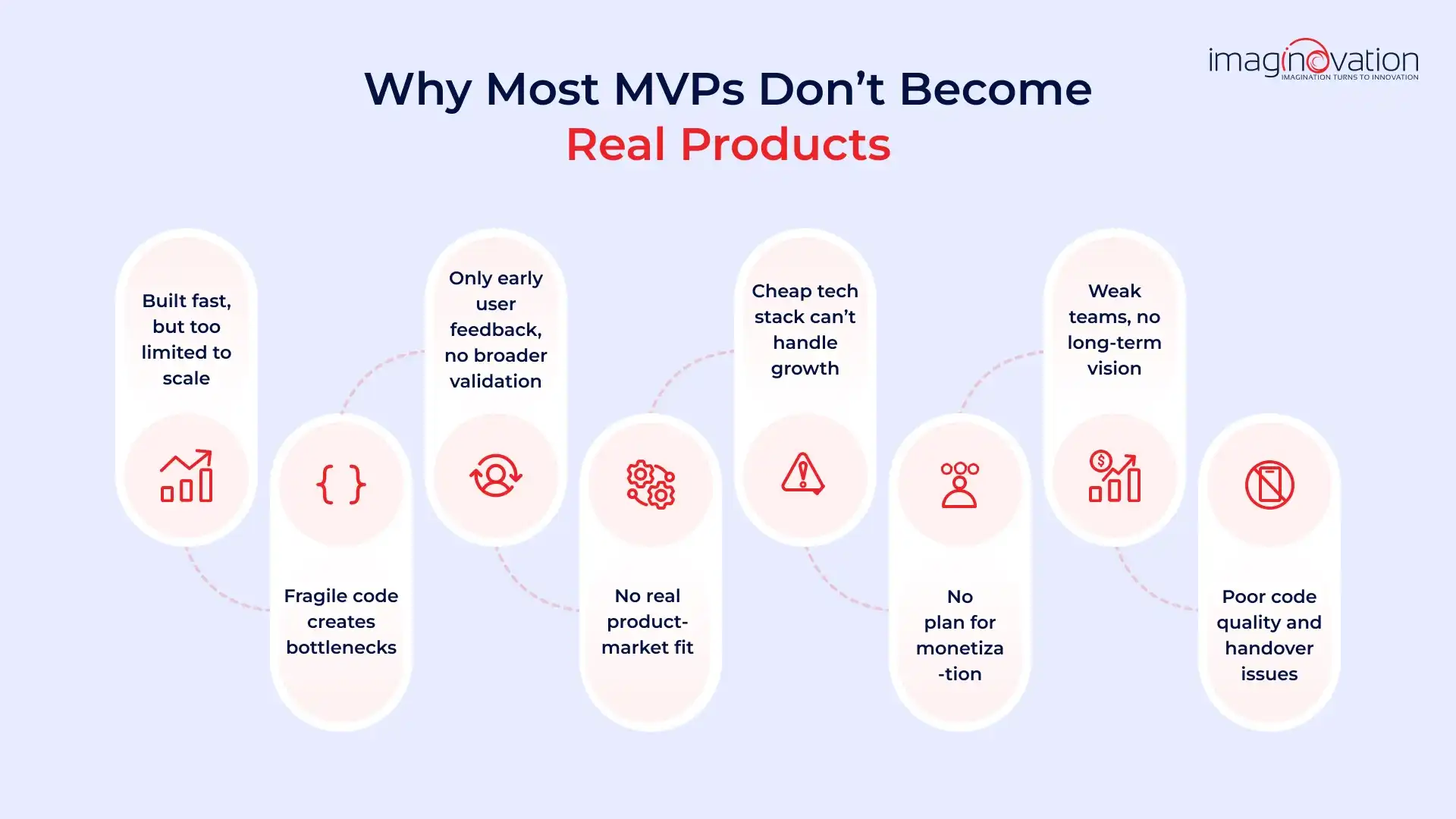 imaginovation
IMAGINATION TURNS TO INNOVATION

Why Most MVPs Don't Become Real Products

Built fast, but too limited to scale

Fragile code creates bottlenecks

Only early user feedback, no broader validation

No real product-market fit

Cheap tech stack can't handle growth

No plan for monetiza-tion

Weak teams, no long-term vision

Poor code quality and handover issues